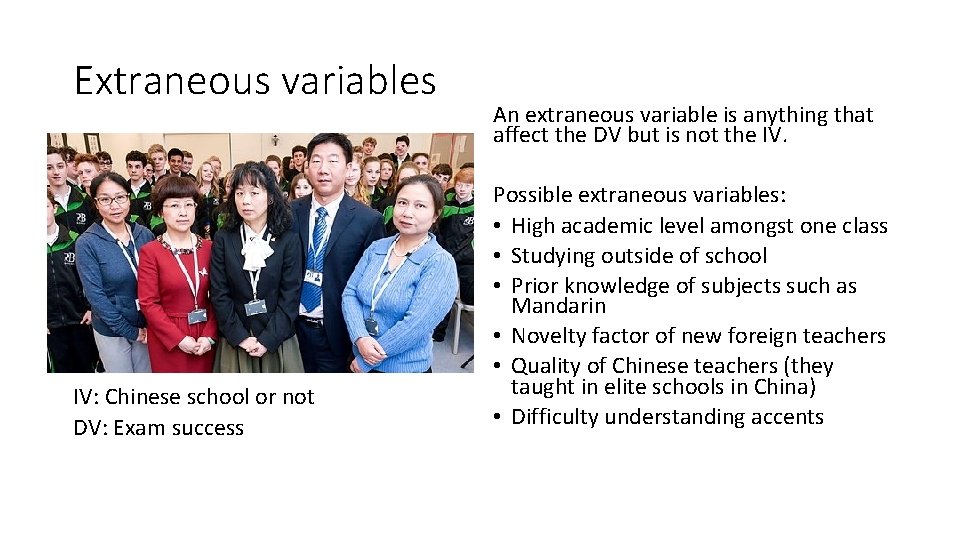 Extraneous variables

IV: Chinese school or not
DV: Exam success

An extraneous variable is anything that affect the DV but is not the IV.

Possible extraneous variables:
• High academic level amongst one class
• Studying outside of school
• Prior knowledge of subjects such as Mandarin
• Novelty factor of new foreign teachers
• Quality of Chinese teachers (they taught in elite schools in China)
• Difficulty understanding accents